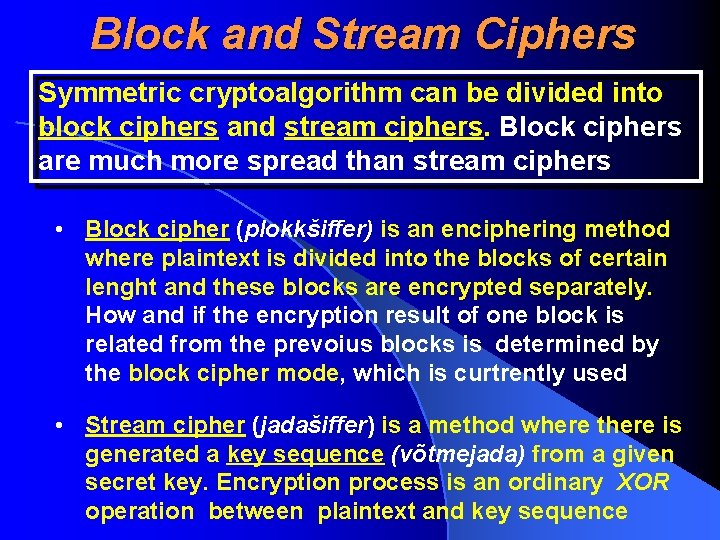 Block and Stream Ciphers

Symmetric cryptoalgorithm can be divided into block ciphers and stream ciphers. Block ciphers are much more spread than stream ciphers

• Block cipher (plokkšiffer) is an enciphering method where plaintext is divided into the blocks of certain lenght and these blocks are encrypted separately. How and if the encryption result of one block is related from the prevoius blocks is determined by the block cipher mode, which is curtrently used

• Stream cipher (jadašiffer) is a method where there is generated a key sequence (võtmejada) from a given secret key. Encryption process is an ordinary XOR operation between plaintext and key sequence